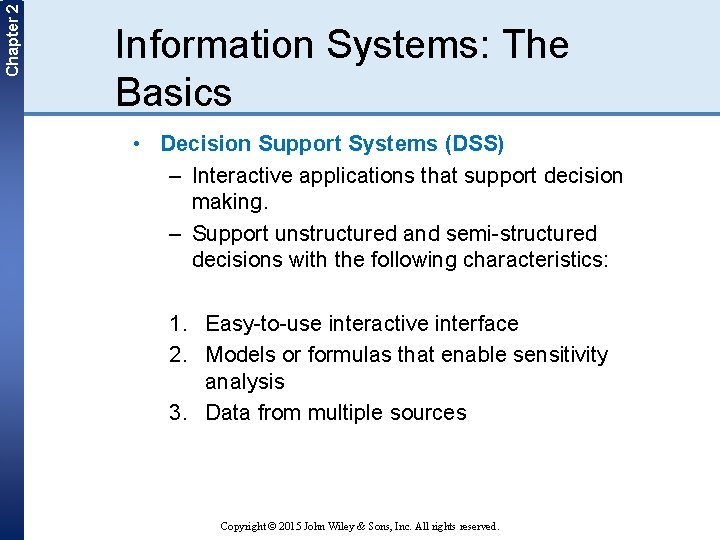 Chapter 2

Information Systems: The Basics

• Decision Support Systems (DSS)
– Interactive applications that support decision making.
– Support unstructured and semi-structured decisions with the following characteristics:

1. Easy-to-use interactive interface
2. Models or formulas that enable sensitivity analysis
3. Data from multiple sources

Copyright © 2015 John Wiley & Sons, Inc. All rights reserved.